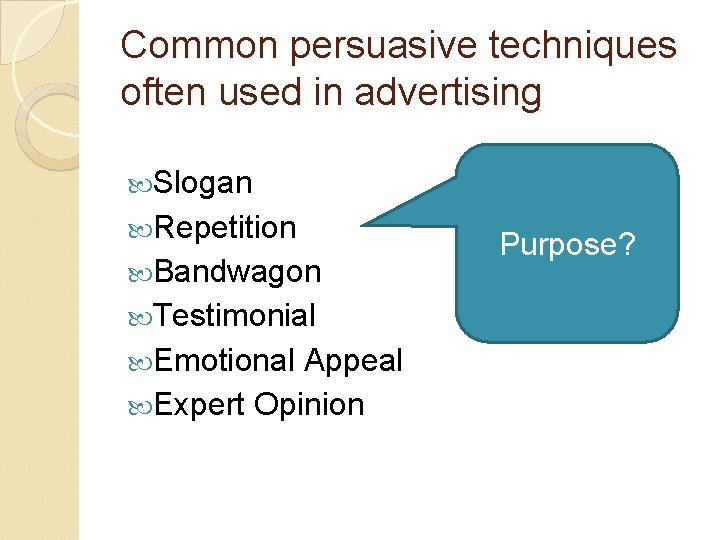 Common persuasive techniques often used in advertising

Slogan
Repetition
Bandwagon
Testimonial
Emotional Appeal
Expert Opinion

Purpose?